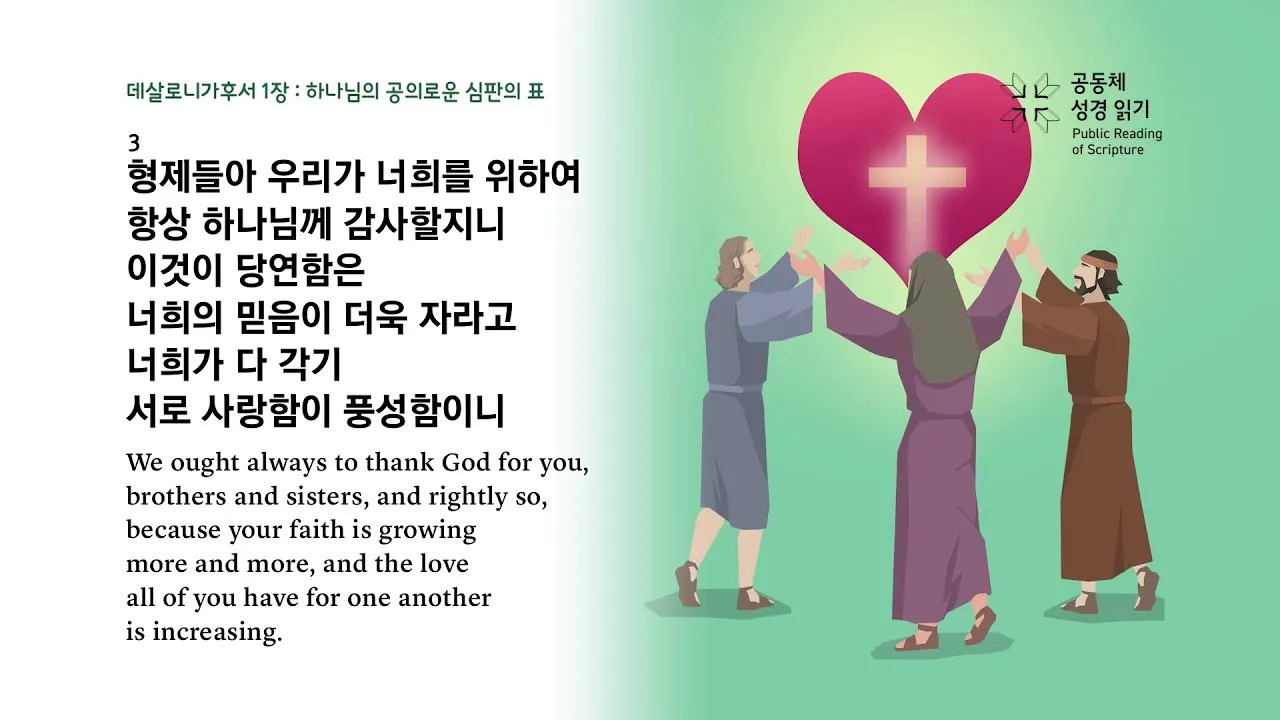 데살로니가후서 1장 : 하나님의 공의로운 심판의 표

3
형제들아 우리가 너희를 위하여 항상 하나님께 감사할지니 이것이 당연함은 너희의 믿음이 더욱 자라고 너희가 다 각기 서로 사랑함이 풍성함이니

We ought always to thank God for you, brothers and sisters, and rightly so, because your faith is growing more and more, and the love all of you have for one another is increasing.

공동체 성경 읽기
Public Reading of Scripture